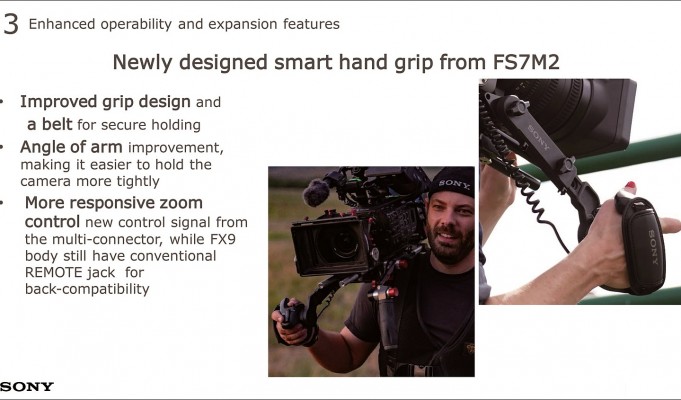 3 Enhanced operability and expansion features

Newly designed smart hand grip from FS7M2

• Improved grip design and a belt for secure holding
• Angle of arm improvement, making it easier to hold the camera more tightly
• More responsive zoom control new control signal from the multi-connector, while FX9 body still have conventional REMOTE jack for back-compatibility

SONY

SONY

SONY

SONY